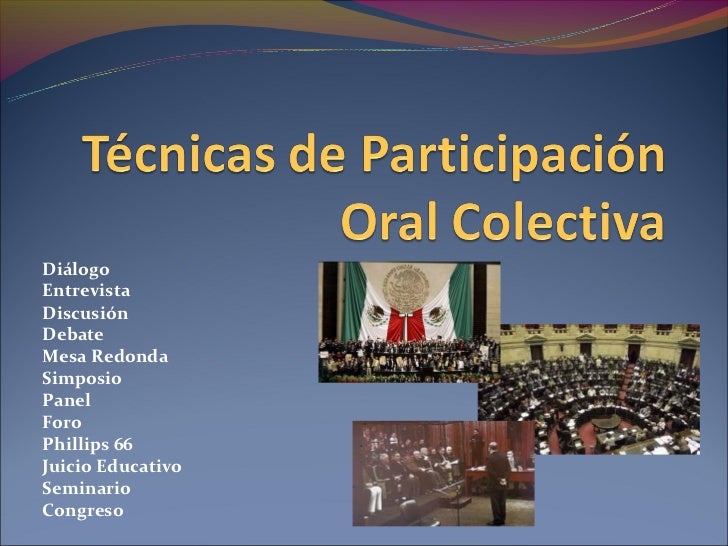 Técnicas de Participación Oral Colectiva

Diálogo
Entrevista
Discusión
Debate
Mesa Redonda
Simposio
Panel
Foro
Phillips 66
Juicio Educativo
Seminario
Congreso